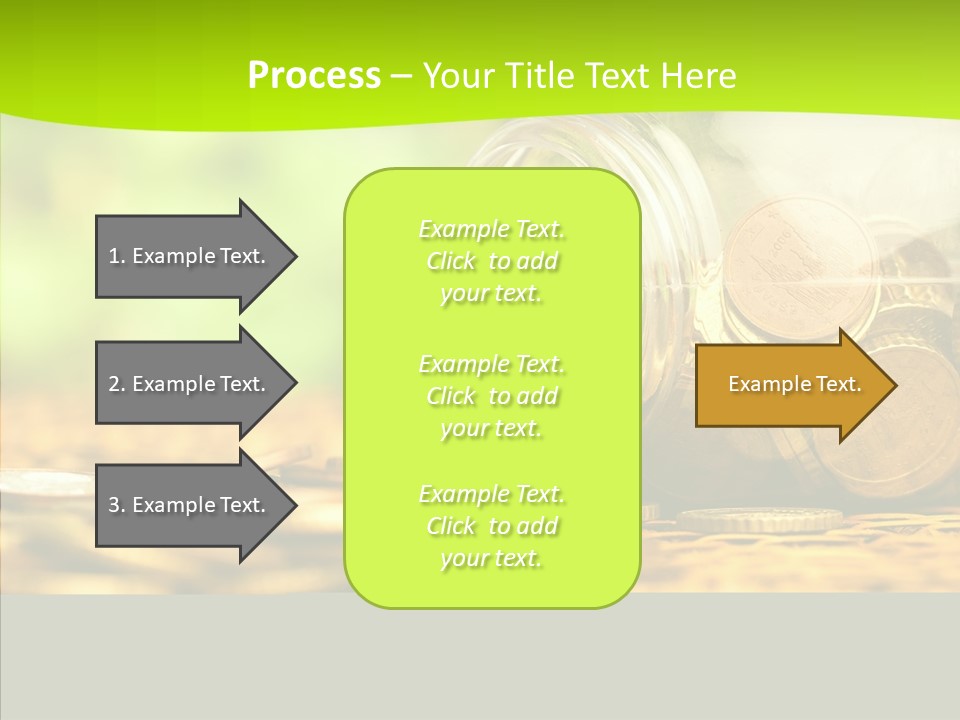 Process – Your Title Text Here

1. Example Text.

2. Example Text.

3. Example Text.

Example Text. Click to add your text.

Example Text. Click to add your text.

Example Text. Click to add your text.

Example Text.